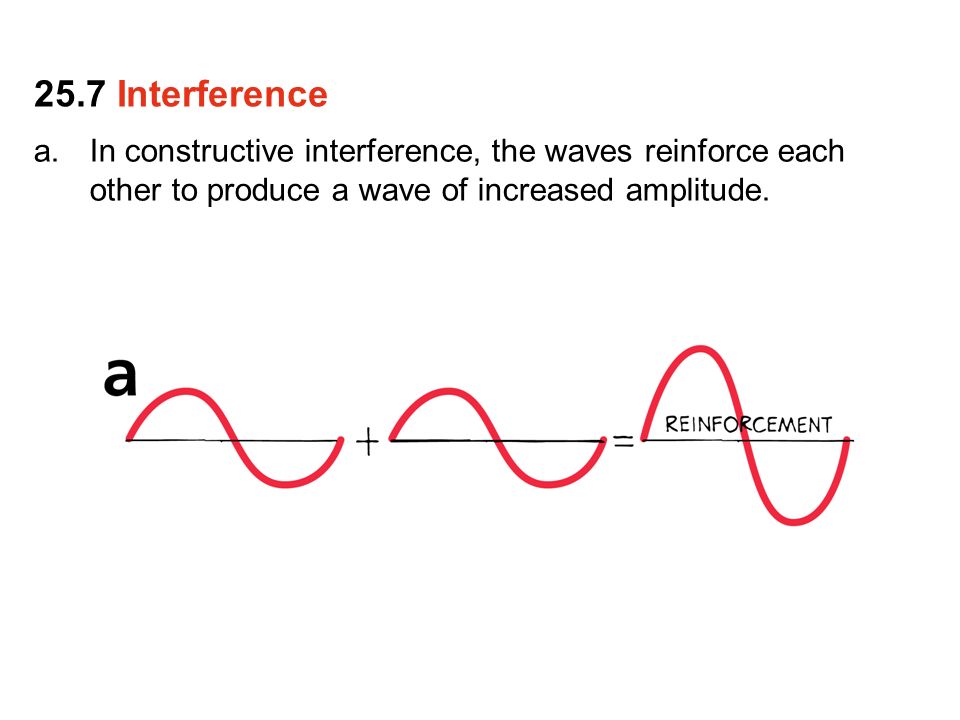 25.7 Interference

a. In constructive interference, the waves reinforce each other to produce a wave of increased amplitude.

a

+

=

REINFORCEMENT